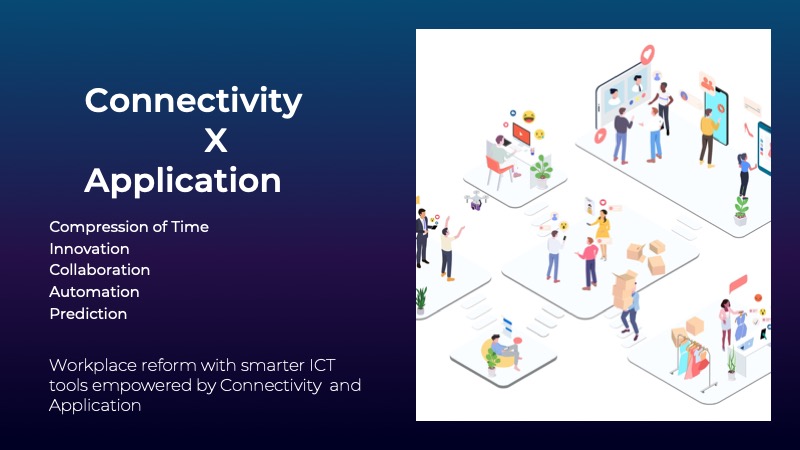 Connectivity
X
Application

Compression of Time
Innovation
Collaboration
Automation
Prediction

Workplace reform with smarter ICT tools empowered by Connectivity and Application